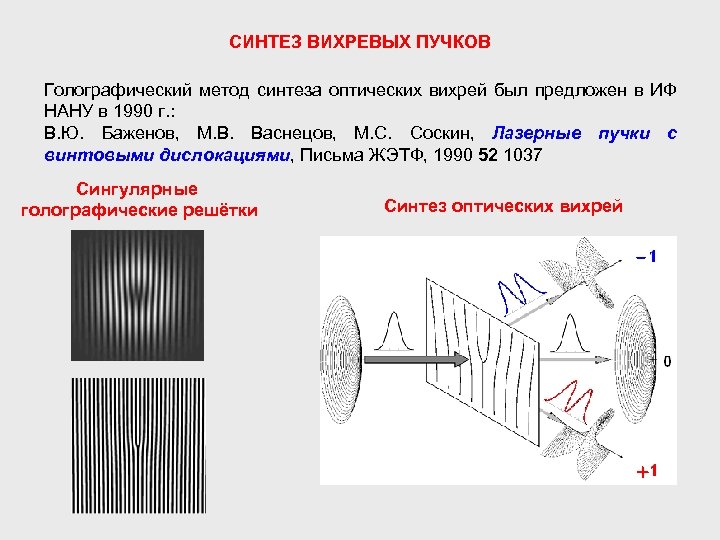 СИНТЕЗ ВИХРЕВЫХ ПУЧКОВ

Голографический метод синтеза оптических вихрей был предложен в ИФ НАНУ в 1990 г.:
В.Ю. Баженов, М.В. Васнецов, М.С. Соскин, Лазерные пучки с винтовыми дислокациями, Письма ЖЭТФ, 1990 52 1037

Сингулярные голографические решётки

Синтез оптических вихрей

−1

0

+1